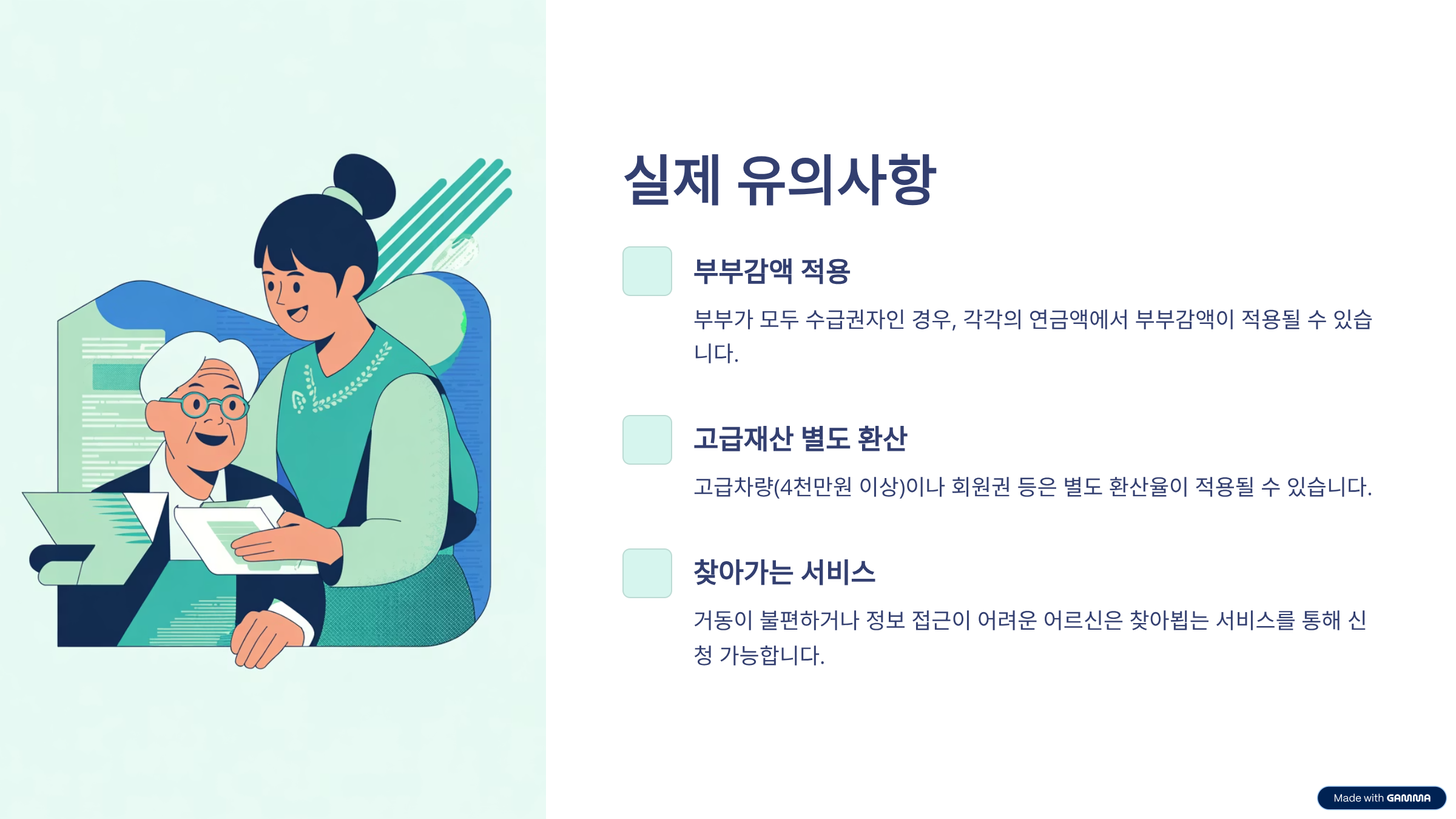 실제 유의사항

부부감액 적용

부부가 모두 수급권자인 경우, 각각의 연금액에서 부부감액이 적용될 수 있습니다.

고급재산 별도 환산

고급차량(4천만원 이상)이나 회원권 등은 별도 환산율이 적용될 수 있습니다.

찾아가는 서비스

거동이 불편하거나 정보 접근이 어려운 어르신은 찾아뵙는 서비스를 통해 신청 가능합니다.

Made with GAMMA